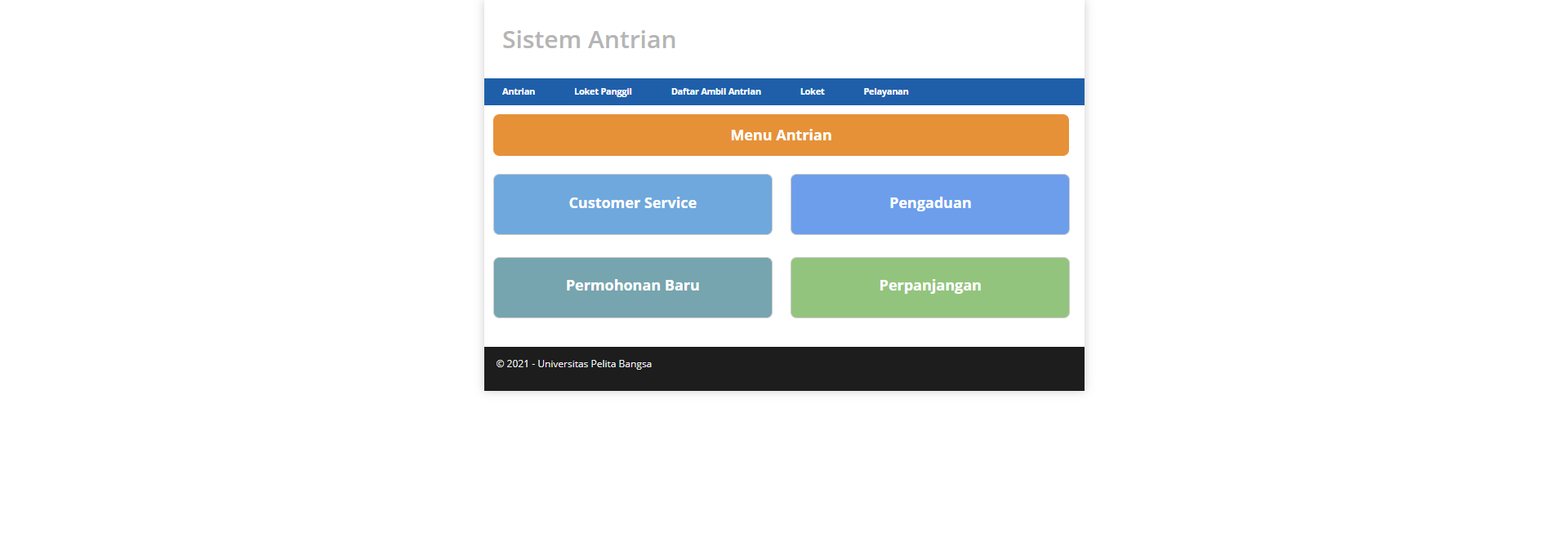 Sistem Antrian

Antrian Loket Panggil Daftar Ambil Antrian Loket Pelayanan

Menu Antrian

Customer Service

Pengaduan

Permohonan Baru

Perpanjangan

© 2021 - Universitas Pelita Bangsa